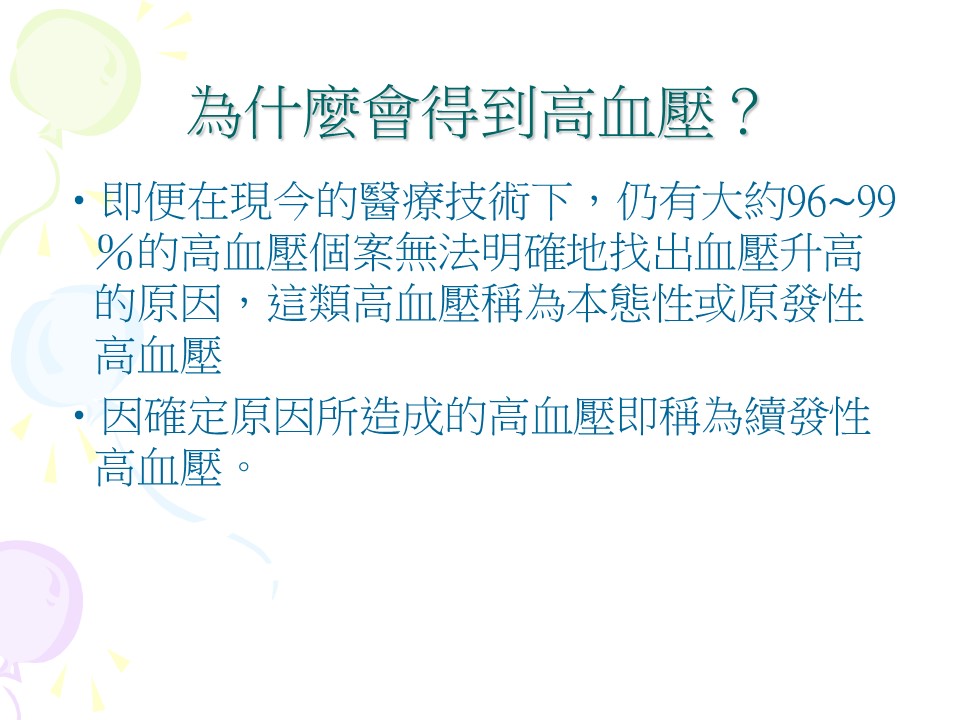 為什麼會得到高血壓？

• 即便在現今的醫療技術下，仍有大約96~99％的高血壓個案無法明確地找出血壓升高的原因，這類高血壓稱為本態性或原發性高血壓

• 因確定原因所造成的高血壓即稱為續發性高血壓。